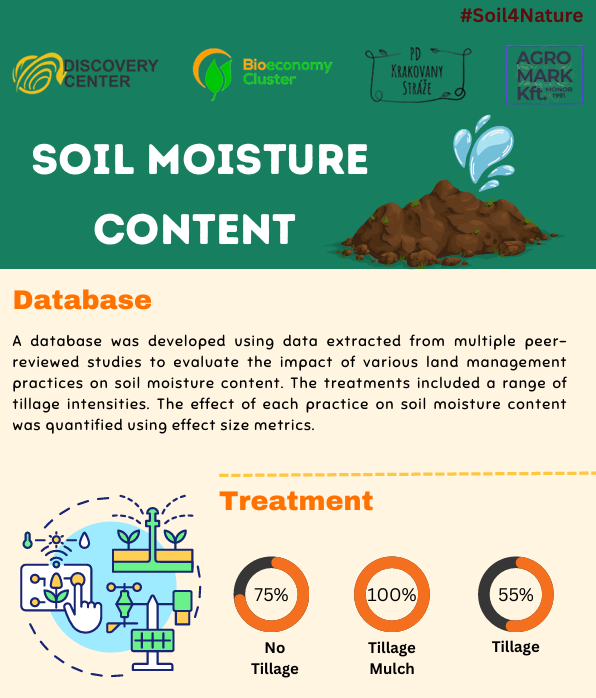 #Soil4Nature

DISCOVERY CENTER

Bioeconomy Cluster

PD KRAKOVANY STRÁŽE

AGRO MARK Kft. MONOR 1991

SOIL MOISTURE CONTENT

Database

A database was developed using data extracted from multiple peer-reviewed studies to evaluate the impact of various land management practices on soil moisture content. The treatments included a range of tillage intensities. The effect of each practice on soil moisture content was quantified using effect size metrics.

Treatment

75%
No Tillage

100%
Tillage Mulch

55%
Tillage